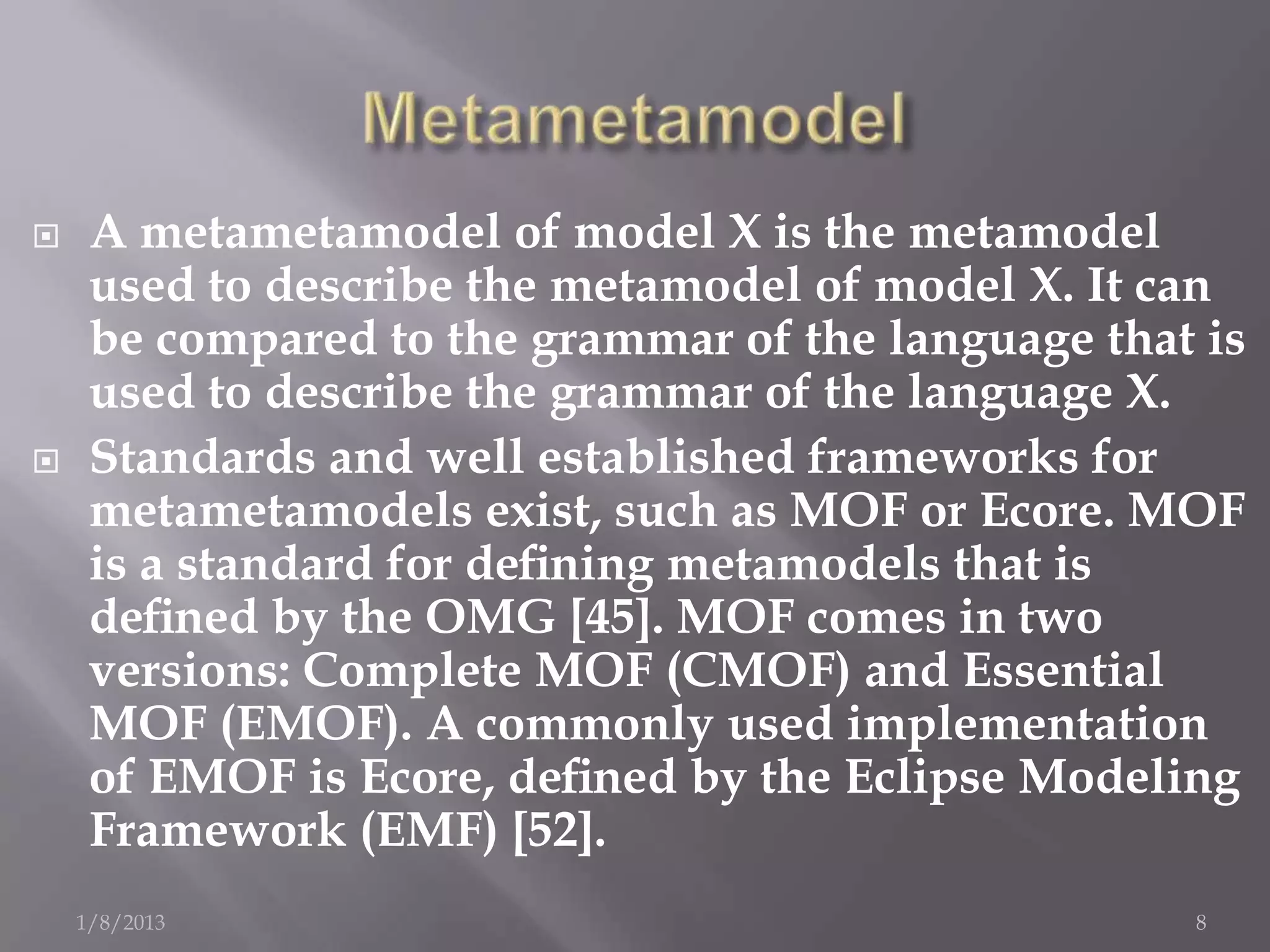 Metametamodel

A metametamodel of model X is the metamodel used to describe the metamodel of model X. It can be compared to the grammar of the language that is used to describe the grammar of the language X.

Standards and well established frameworks for metametamodels exist, such as MOF or Ecore. MOF is a standard for defining metamodels that is defined by the OMG [45]. MOF comes in two versions: Complete MOF (CMOF) and Essential MOF (EMOF). A commonly used implementation of EMOF is Ecore, defined by the Eclipse Modeling Framework (EMF) [52].

1/8/2013

8